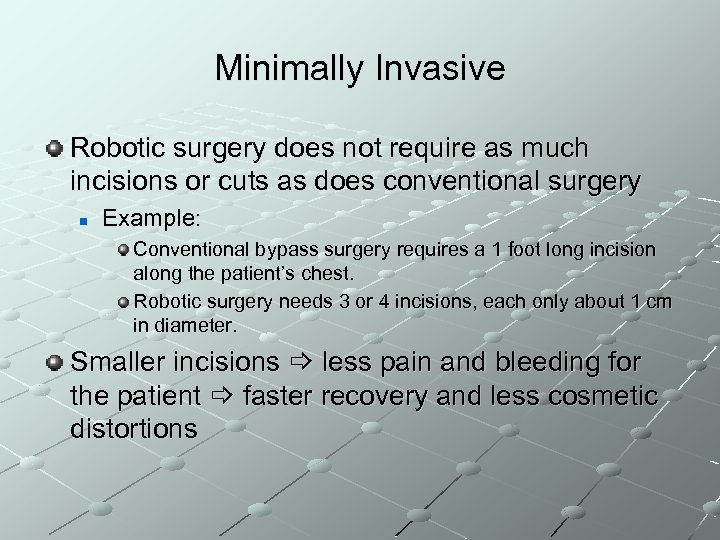 Minimally Invasive

Robotic surgery does not require as much incisions or cuts as does conventional surgery

Example:

Conventional bypass surgery requires a 1 foot long incision along the patient's chest.

Robotic surgery needs 3 or 4 incisions, each only about 1 cm in diameter.

Smaller incisions ⇨ less pain and bleeding for the patient ⇨ faster recovery and less cosmetic distortions